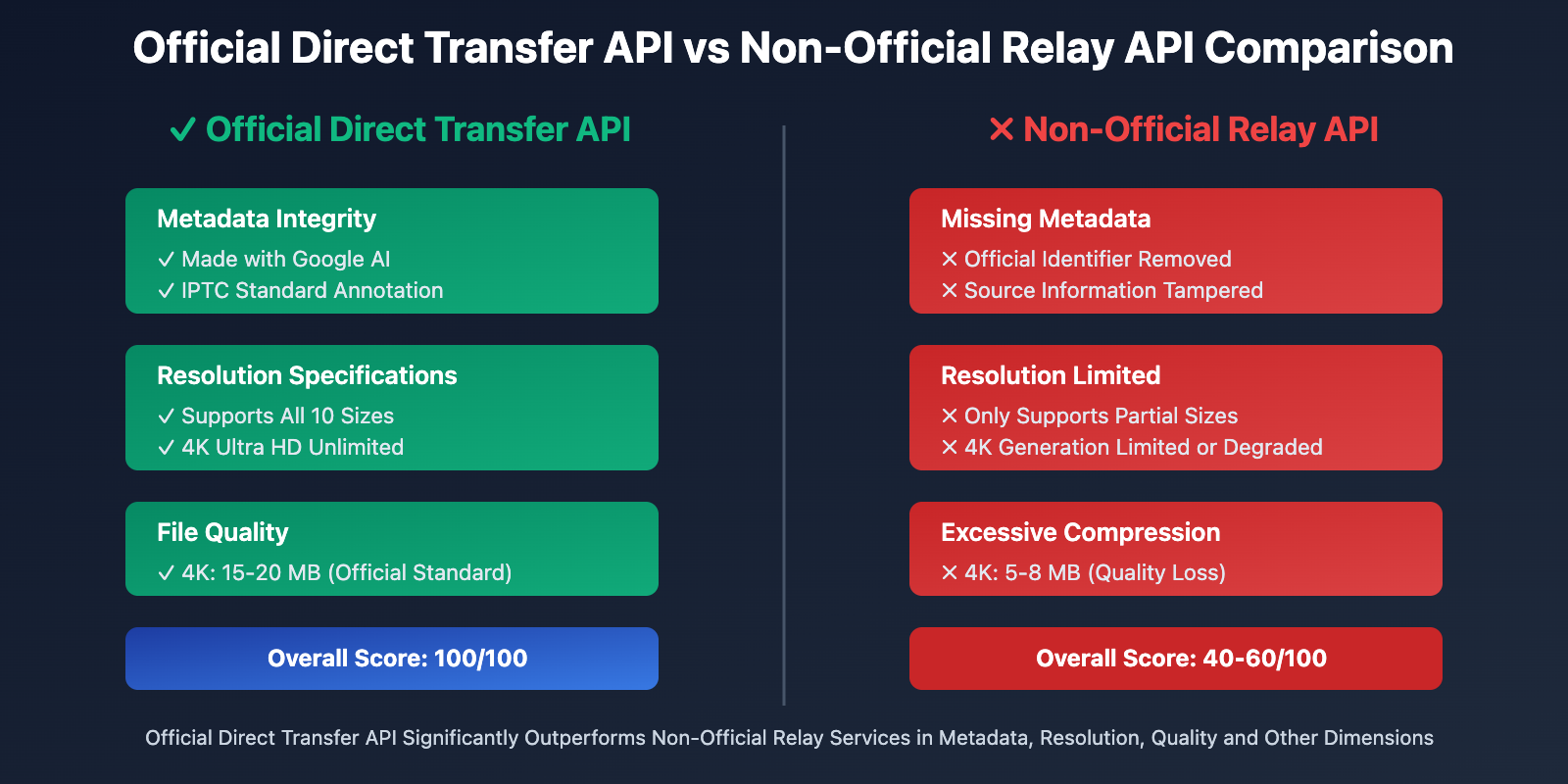 Official Direct Transfer API vs Non-Official Relay API Comparison

✓ Official Direct Transfer API

Metadata Integrity
✓ Made with Google AI
✓ IPTC Standard Annotation

Resolution Specifications
✓ Supports All 10 Sizes
✓ 4K Ultra HD Unlimited

File Quality
✓ 4K: 15-20 MB (Official Standard)

Overall Score: 100/100

✕ Non-Official Relay API

Missing Metadata
✕ Official Identifier Removed
✕ Source Information Tampered

Resolution Limited
✕ Only Supports Partial Sizes
✕ 4K Generation Limited or Degraded

Excessive Compression
✕ 4K: 5-8 MB (Quality Loss)

Overall Score: 40-60/100

Official Direct Transfer API Significantly Outperforms Non-Official Relay Services in Metadata, Resolution, Quality and Other Dimensions